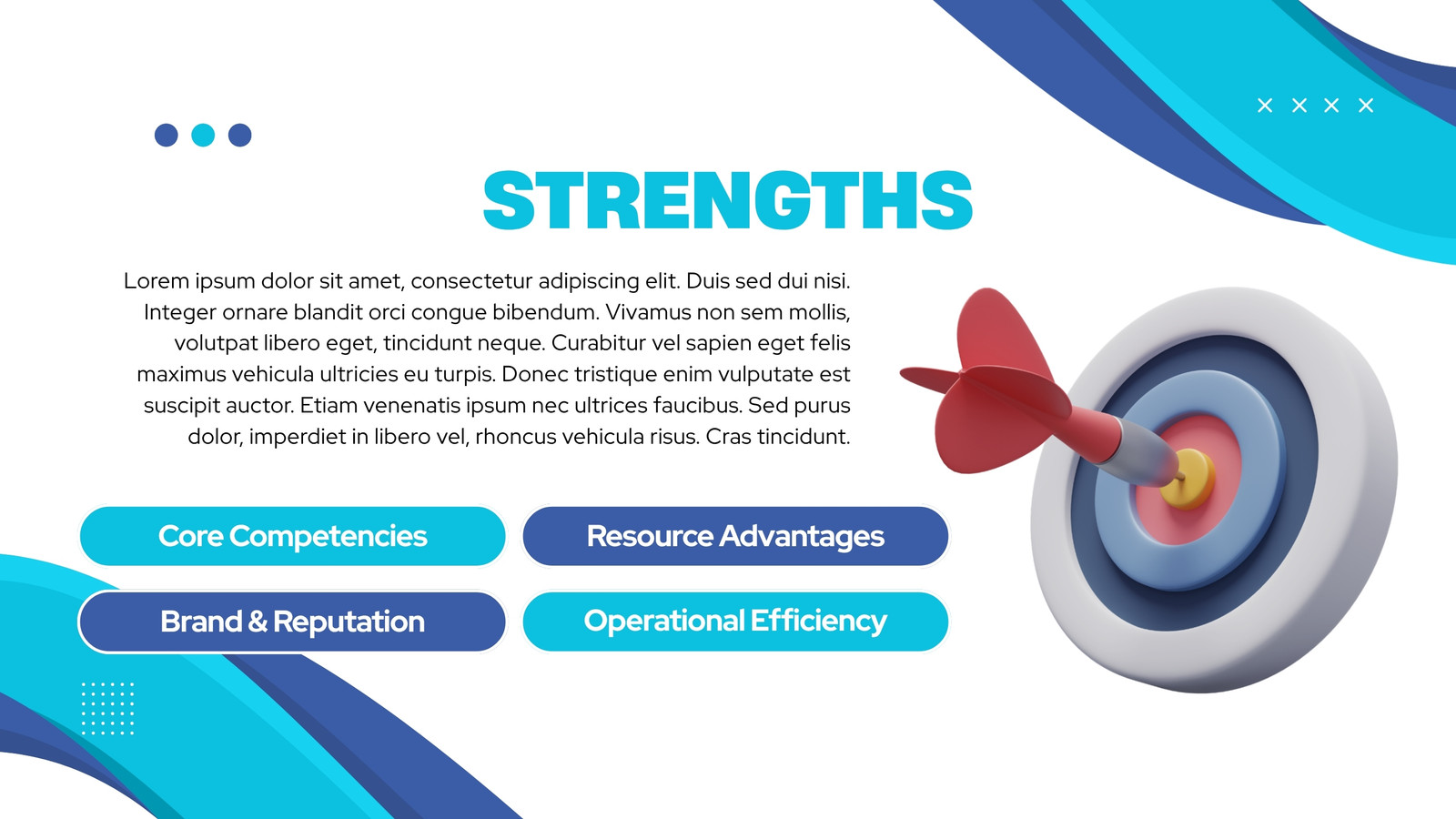 STRENGTHS

Lorem ipsum dolor sit amet, consectetur adipiscing elit. Duis sed dui nisi. Integer ornare blandit orci congue bibendum. Vivamus non sem mollis, volutpat libero eget, tincidunt neque. Curabitur vel sapien eget felis maximus vehicula ultricies eu turpis. Donec tristique enim vulputate est suscipit auctor. Etiam venenatis ipsum nec ultrices faucibus. Sed purus dolor, imperdiet in libero vel, rhoncus vehicula risus. Cras tincidunt.

Core Competencies

Resource Advantages

Brand & Reputation

Operational Efficiency